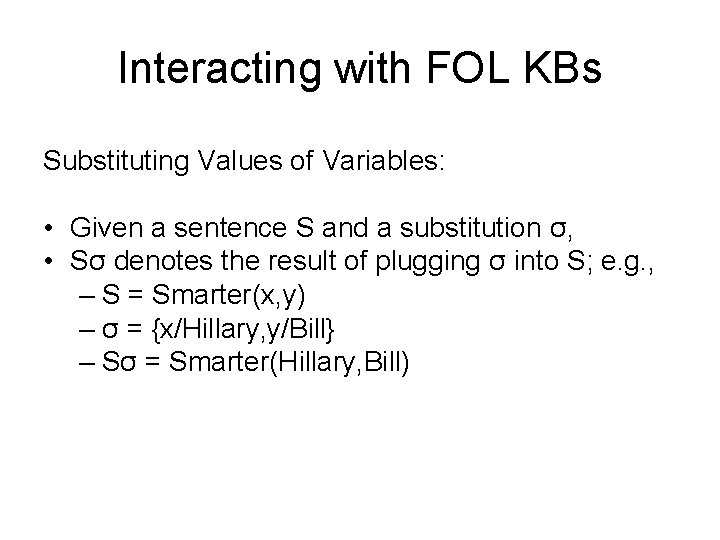 Interacting with FOL KBs

Substituting Values of Variables:

• Given a sentence S and a substitution σ,
• Sσ denotes the result of plugging σ into S; e.g.,
– S = Smarter(x,y)
– σ = {x/Hillary,y/Bill}
– Sσ = Smarter(Hillary,Bill)